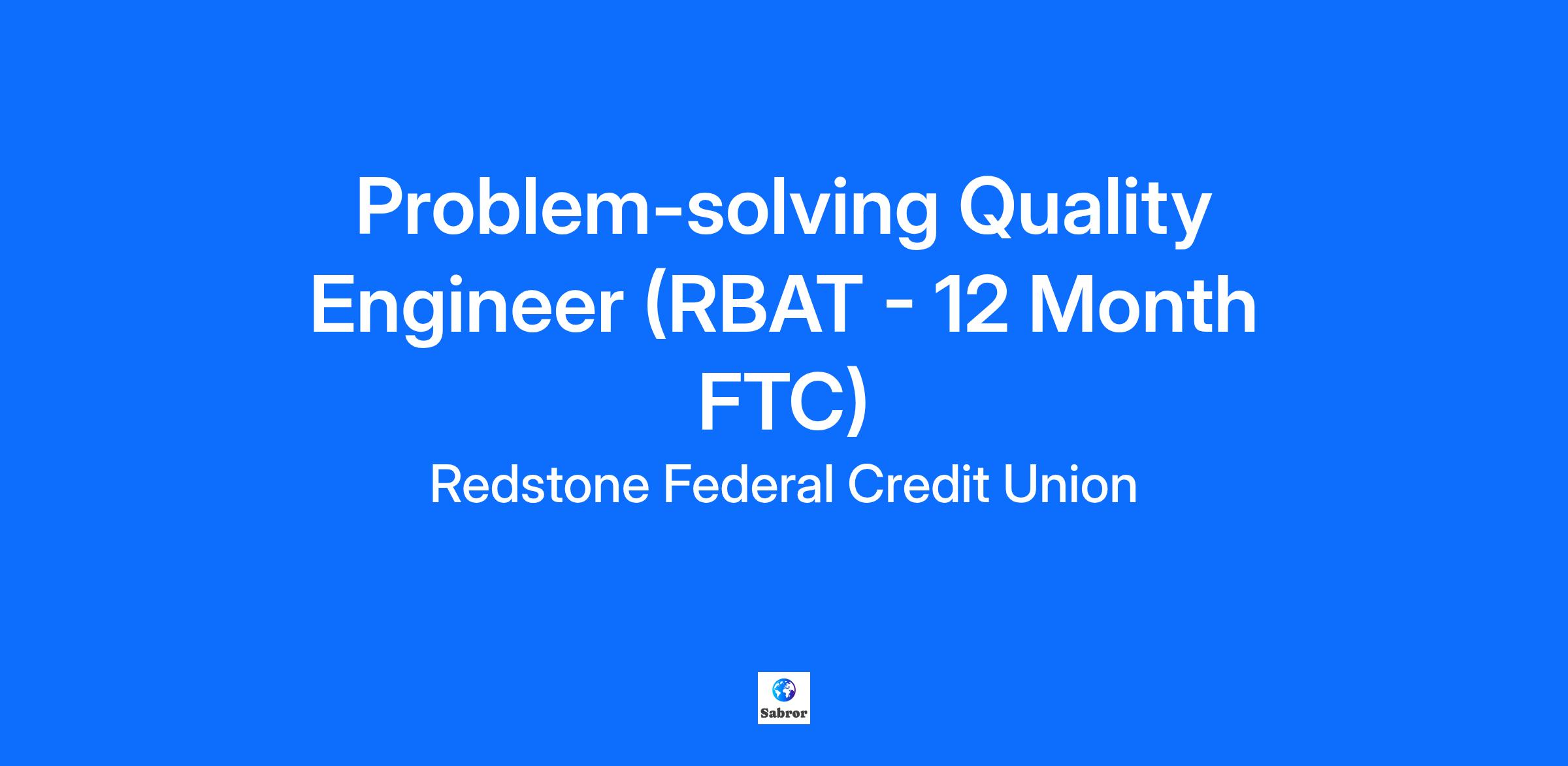 Problem-solving Quality Engineer (RBAT - 12 Month FTC)

Redstone Federal Credit Union

Sabror